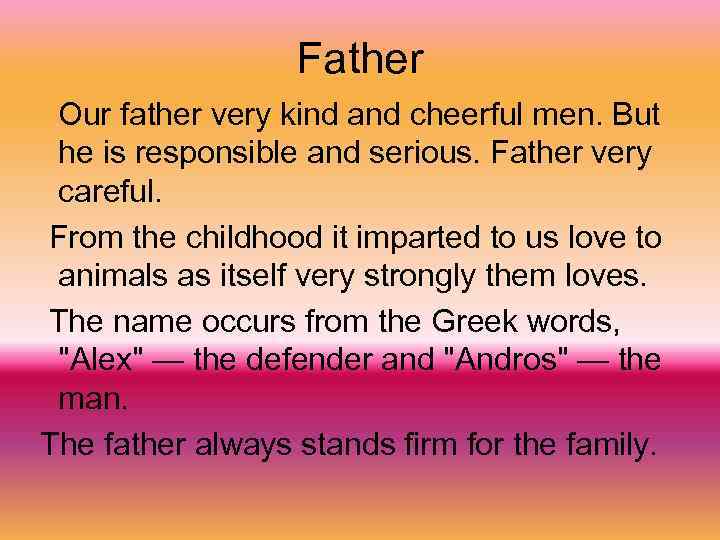 Father

Our father very kind and cheerful men. But he is responsible and serious. Father very careful.

From the childhood it imparted to us love to animals as itself very strongly them loves.

The name occurs from the Greek words, "Alex" — the defender and "Andros" — the man.

The father always stands firm for the family.